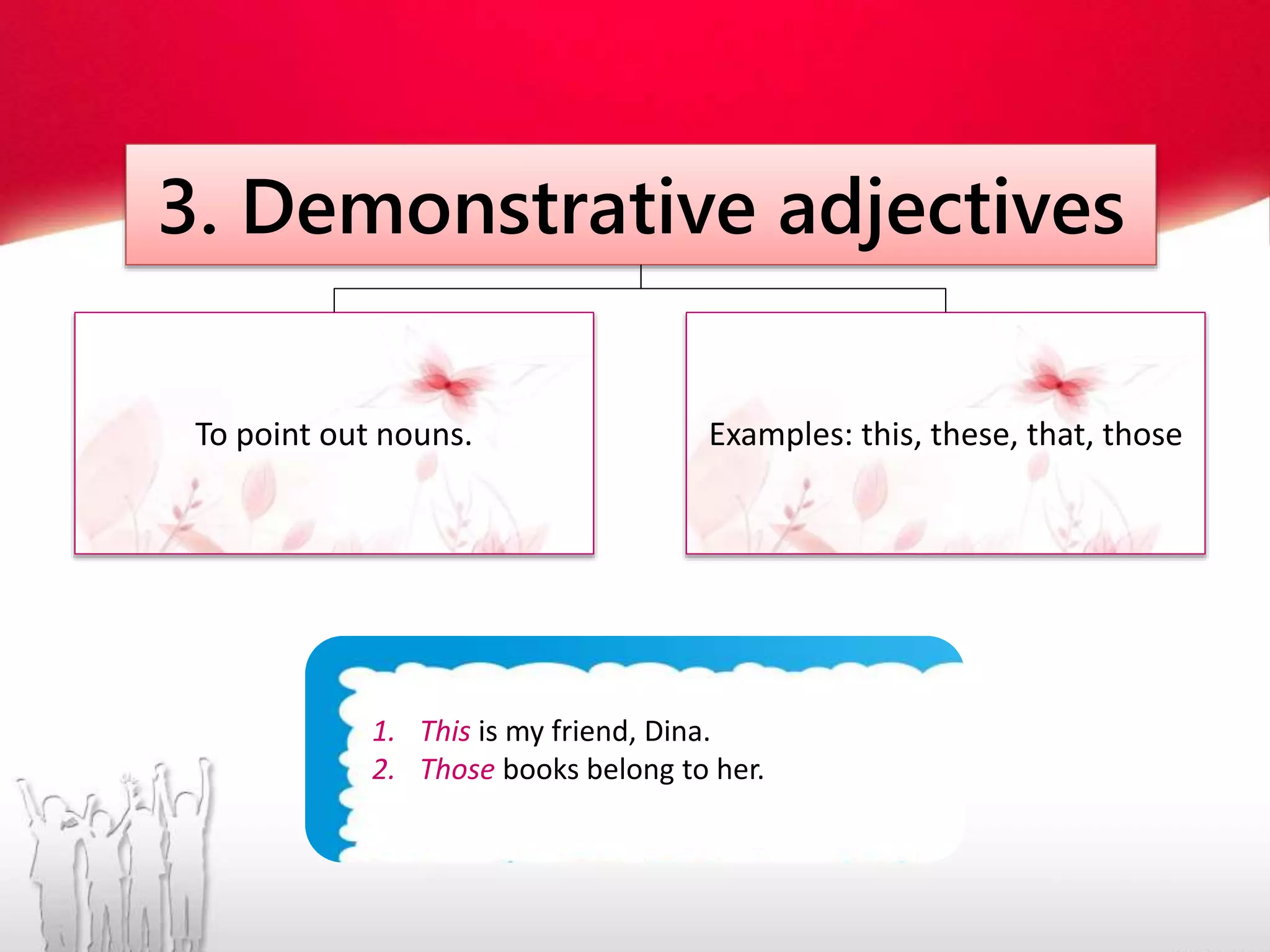 3. Demonstrative adjectives

To point out nouns.

Examples: this, these, that, those

1. This is my friend, Dina.
2. Those books belong to her.